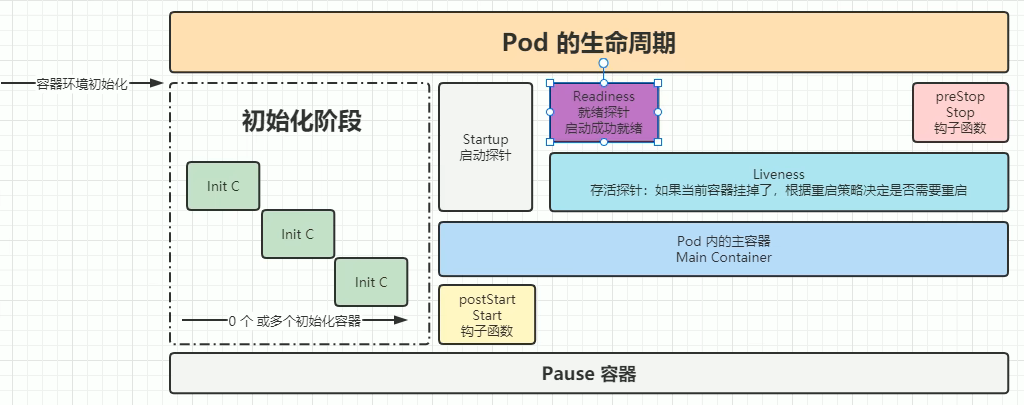 Pod 的生命周期

容器环境初始化

初始化阶段

Init C

Init C

Init C

0 个 或多个初始化容器

Startup
启动探针

Readiness
就绪探针
启动成功就绪

preStop
Stop
钩子函数

Liveness
存活探针：如果当前容器挂掉了，根据重启策略决定是否需要重启

Pod 内的主容器
Main Container

postStart
Start
钩子函数

Pause 容器